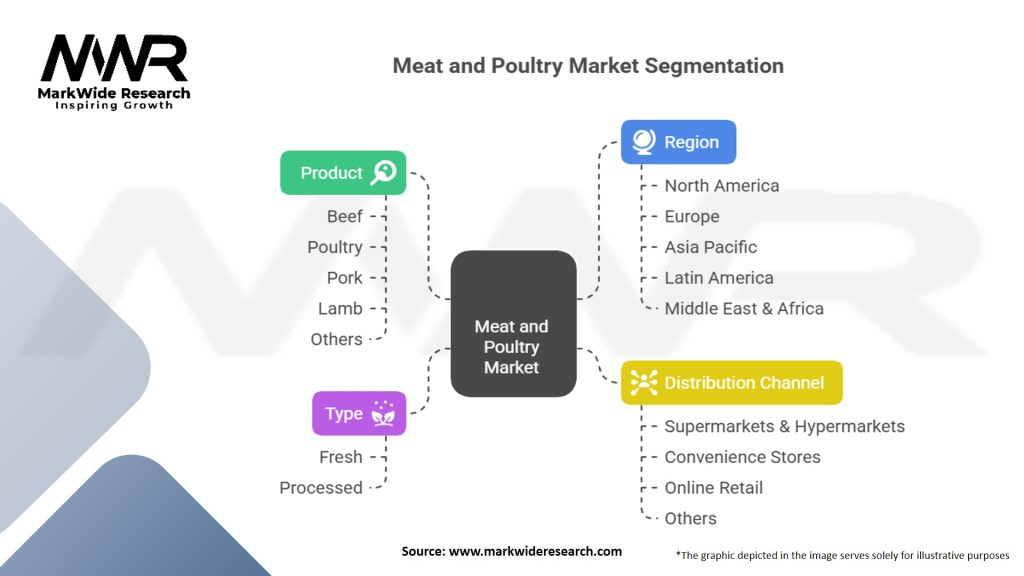 MWR
MarkWide Research
Inspiring Growth

Meat and Poultry Market Segmentation

Product
Beef
Poultry
Pork
Lamb
Others

Type
Fresh
Processed

Meat and Poultry Market

Region
North America
Europe
Asia Pacific
Latin America
Middle East & Africa

Distribution Channel
Supermarkets & Hypermarkets
Convenience Stores
Online Retail
Others

Source: www.markwideresearch.com

*The graphic depicted in the image serves solely for illustrative purposes